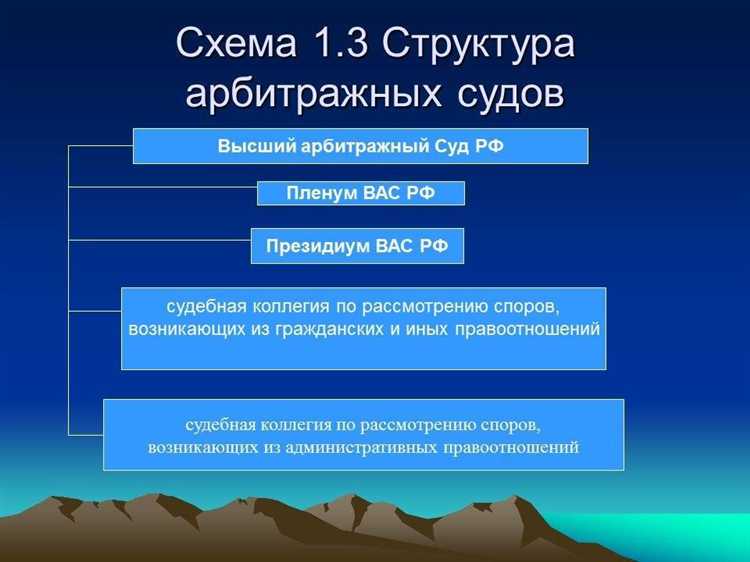 Схема 1.3 Структура арбитражных судов

Высший арбитражный Суд РФ

Пленум ВАС РФ

Президиум ВАС РФ

судебная коллегия по рассмотрению споров, возникающих из гражданских и иных правоотношений

судебная коллегия по рассмотрению споров, возникающих из административных правоотношений